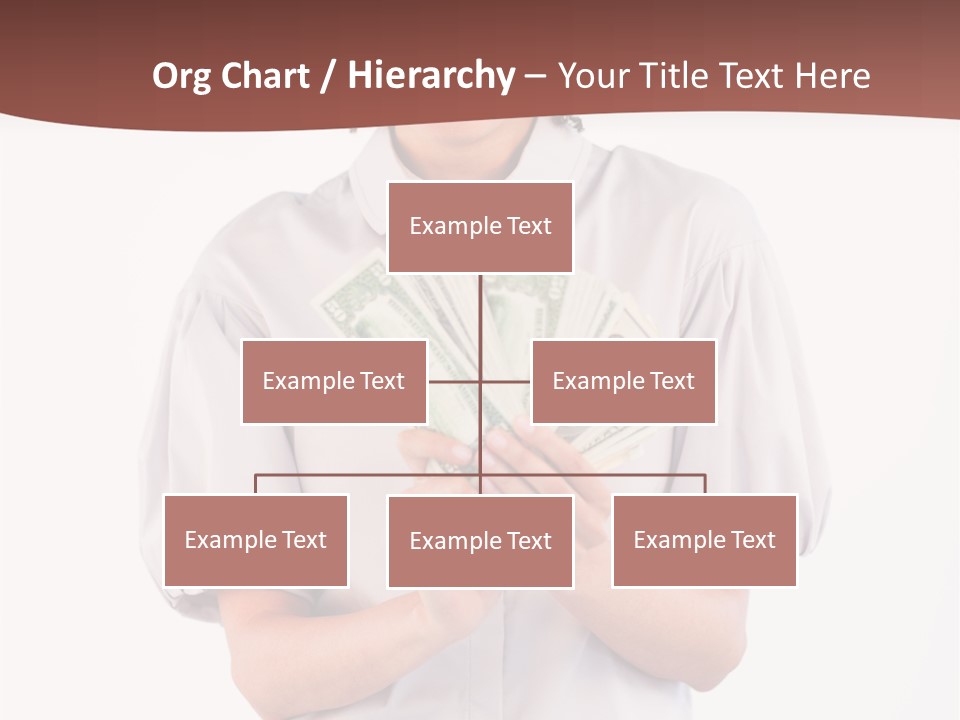 Org Chart / Hierarchy – Your Title Text Here

Example Text

Example Text

Example Text

Example Text

Example Text

Example Text